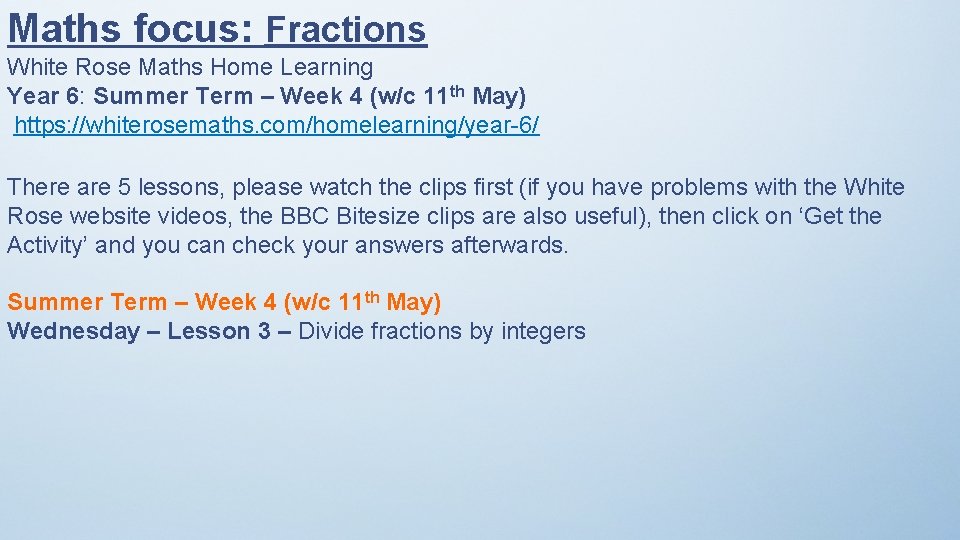 Maths focus: Fractions
White Rose Maths Home Learning
Year 6: Summer Term – Week 4 (w/c 11th May)
https://whiterosemaths.com/homelearning/year-6/

There are 5 lessons, please watch the clips first (if you have problems with the White Rose website videos, the BBC Bitesize clips are also useful), then click on ‘Get the Activity’ and you can check your answers afterwards.

Summer Term – Week 4 (w/c 11th May)
Wednesday – Lesson 3 – Divide fractions by integers